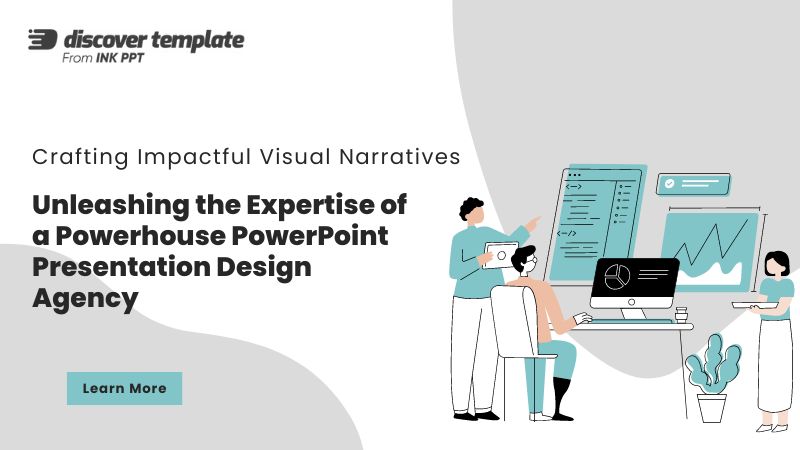 discover template
From INK PPT

Crafting Impactful Visual Narratives

Unleashing the Expertise of a Powerhouse PowerPoint Presentation Design Agency

Learn More